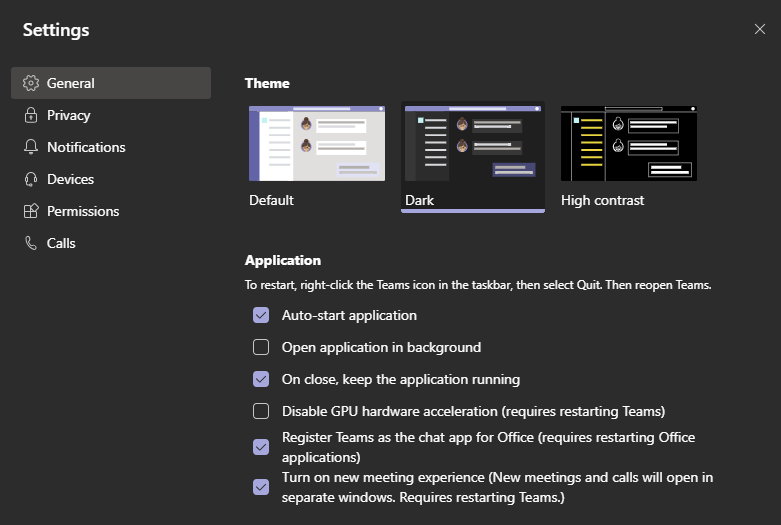 Settings

General
Privacy
Notifications
Devices
Permissions
Calls

Theme

Default
Dark
High contrast

Application
To restart, right-click the Teams icon in the taskbar, then select Quit. Then reopen Teams.

Auto-start application
Open application in background
On close, keep the application running
Disable GPU hardware acceleration (requires restarting Teams)
Register Teams as the chat app for Office (requires restarting Office applications)
Turn on new meeting experience (New meetings and calls will open in separate windows. Requires restarting Teams.)